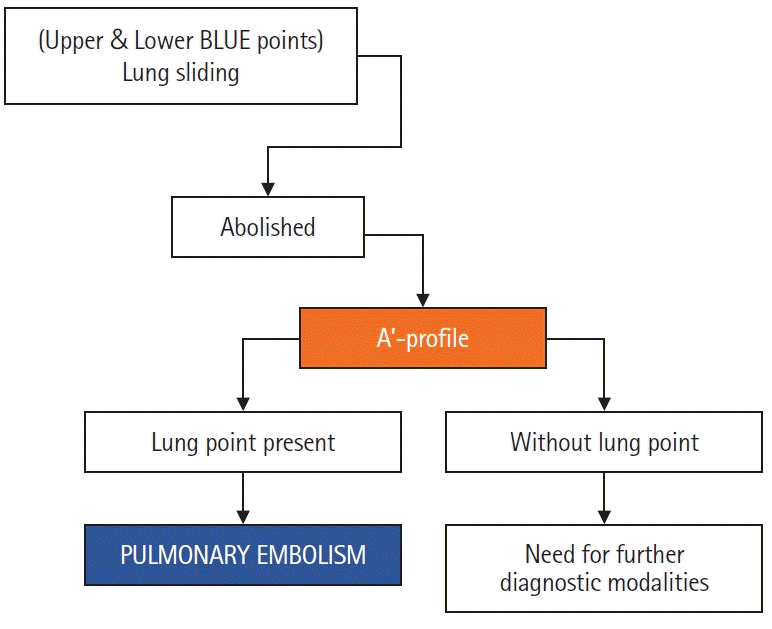 (Upper & Lower BLUE points)
Lung sliding

Abolished

A'-profile

Lung point present

Without lung point

PULMONARY EMBOLISM

Need for further diagnostic modalities